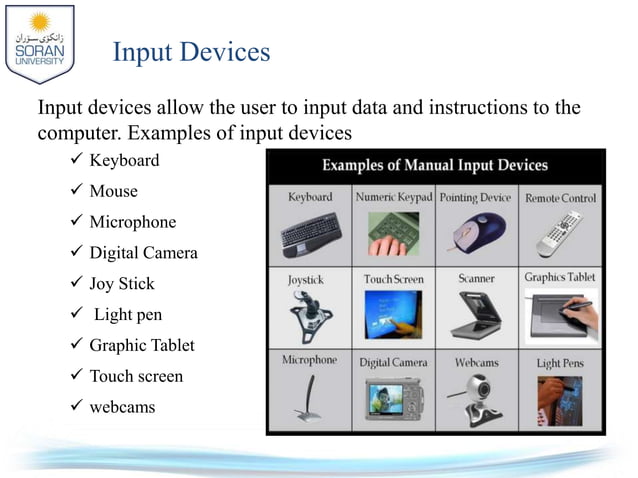 زانکۆی سۆران
SORAN UNIVERSITY

Input Devices

Input devices allow the user to input data and instructions to the computer. Examples of input devices

✓ Keyboard
✓ Mouse
✓ Microphone
✓ Digital Camera
✓ Joy Stick
✓ Light pen
✓ Graphic Tablet
✓ Touch screen
✓ webcams

Examples of Manual Input Devices

| Keyboard | Numeric Keypad | Pointing Device | Remote Control |
|---|---|---|---|
| Joystick | Touch Screen | Scanner | Graphics Tablet |
| Microphone | Digital Camera | Webcams | Light Pens |